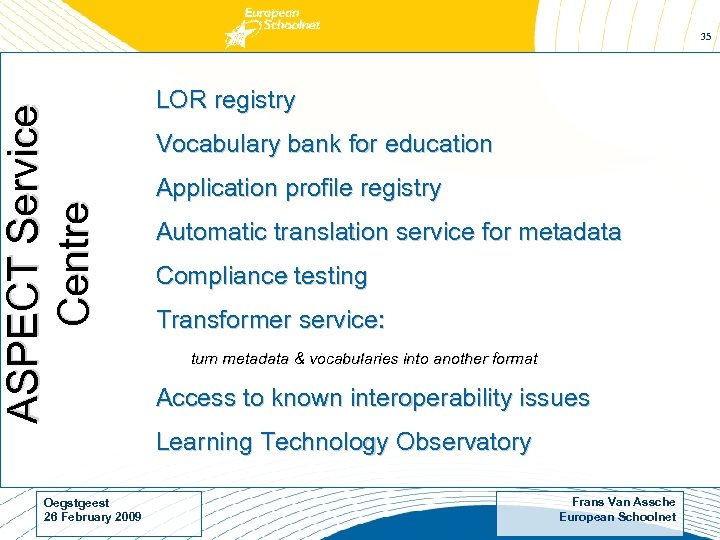 European Schoolnet

35

ASPECT Service Centre

LOR registry

Vocabulary bank for education

Application profile registry

Automatic translation service for metadata

Compliance testing

Transformer service:

turn metadata & vocabularies into another format

Access to known interoperability issues

Learning Technology Observatory

Oegstgeest
26 February 2009

Frans Van Assche
European Schoolnet